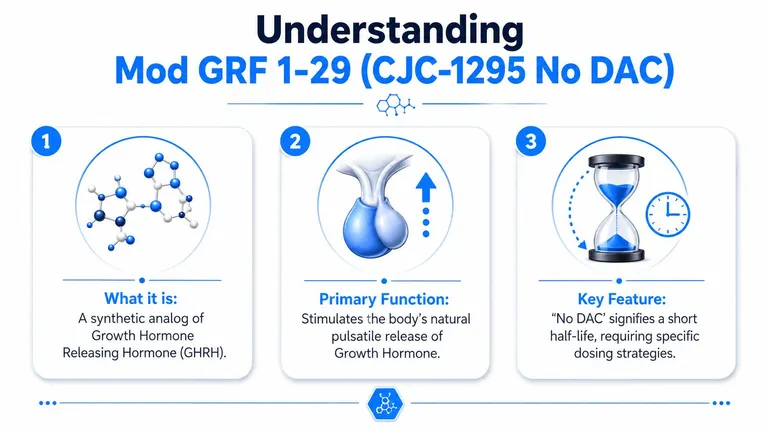 Understanding
Mod GRF 1-29 (CJC-1295 No DAC)

1

What it is:
A synthetic analog of Growth Hormone Releasing Hormone (GHRH).

2

Primary Function:
Stimulates the body's natural pulsatile release of Growth Hormone.

3

Key Feature:
"No DAC' signifies a short half-life, requiring specific dosing strategies.